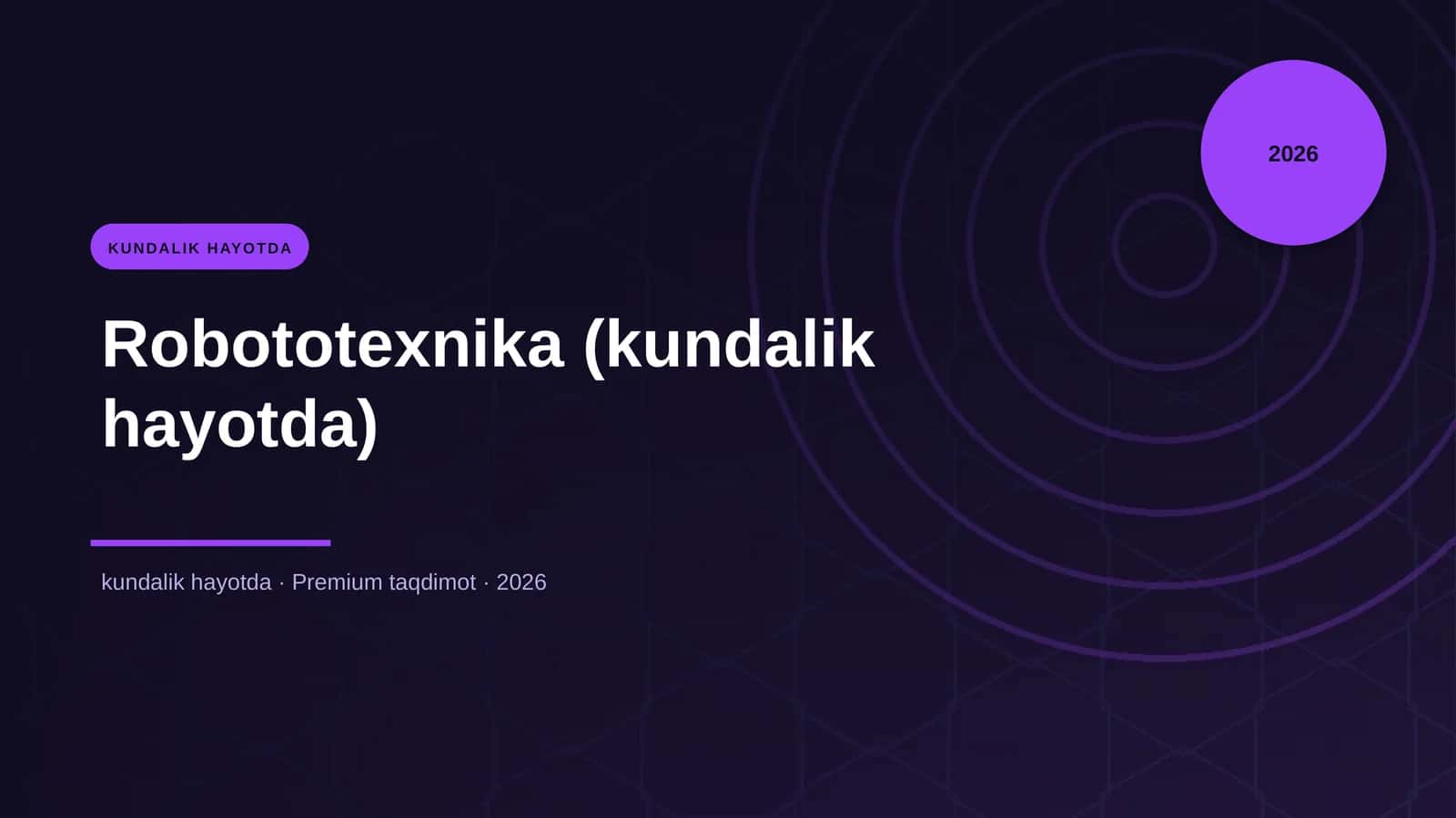 2026

KUNDALIK HAYOTDA

Robototexnika (kundalik hayotda)

kundalik hayotda · Premium taqdimot · 2026